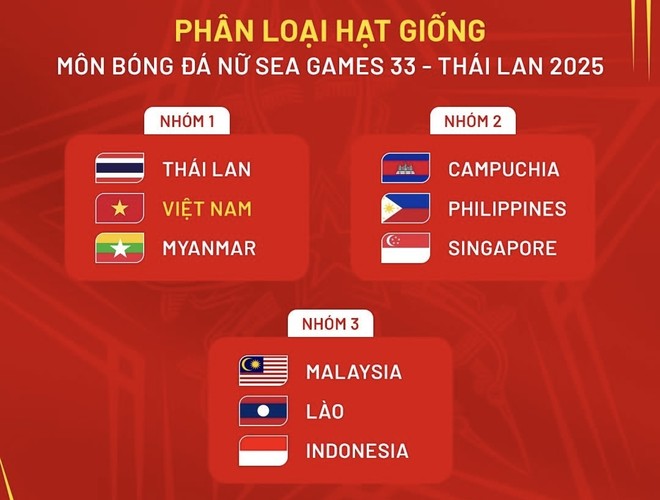 PHÂN LOẠI HẠT GIỐNG
MÔN BÓNG ĐÁ NỮ SEA GAMES 33 - THÁI LAN 2025

NHÓM 1
THÁI LAN
VIỆT NAM
MYANMAR

NHÓM 2
CAMPUCHIA
PHILIPPINES
SINGAPORE

NHÓM 3
MALAYSIA
LÀO
INDONESIA